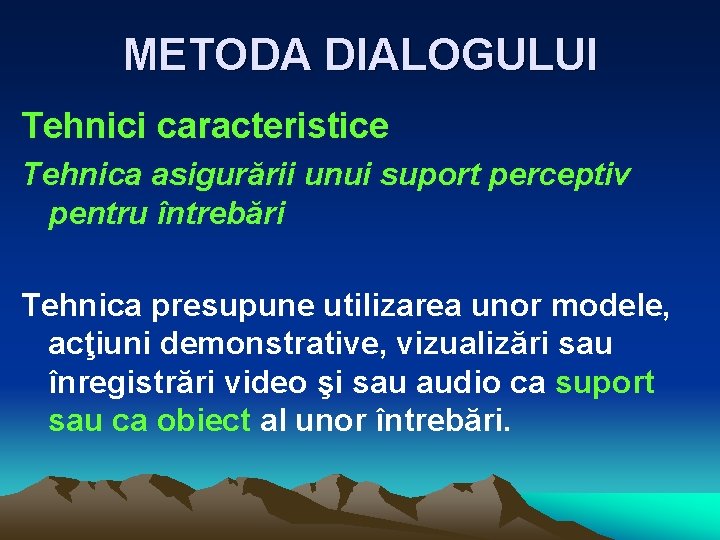 METODA DIALOGULUI

Tehnici caracteristice

Tehnica asigurării unui suport perceptiv pentru întrebări

Tehnica presupune utilizarea unor modele, acţiuni demonstrative, vizualizări sau înregistrări video şi sau audio ca suport sau ca obiect al unor întrebări.